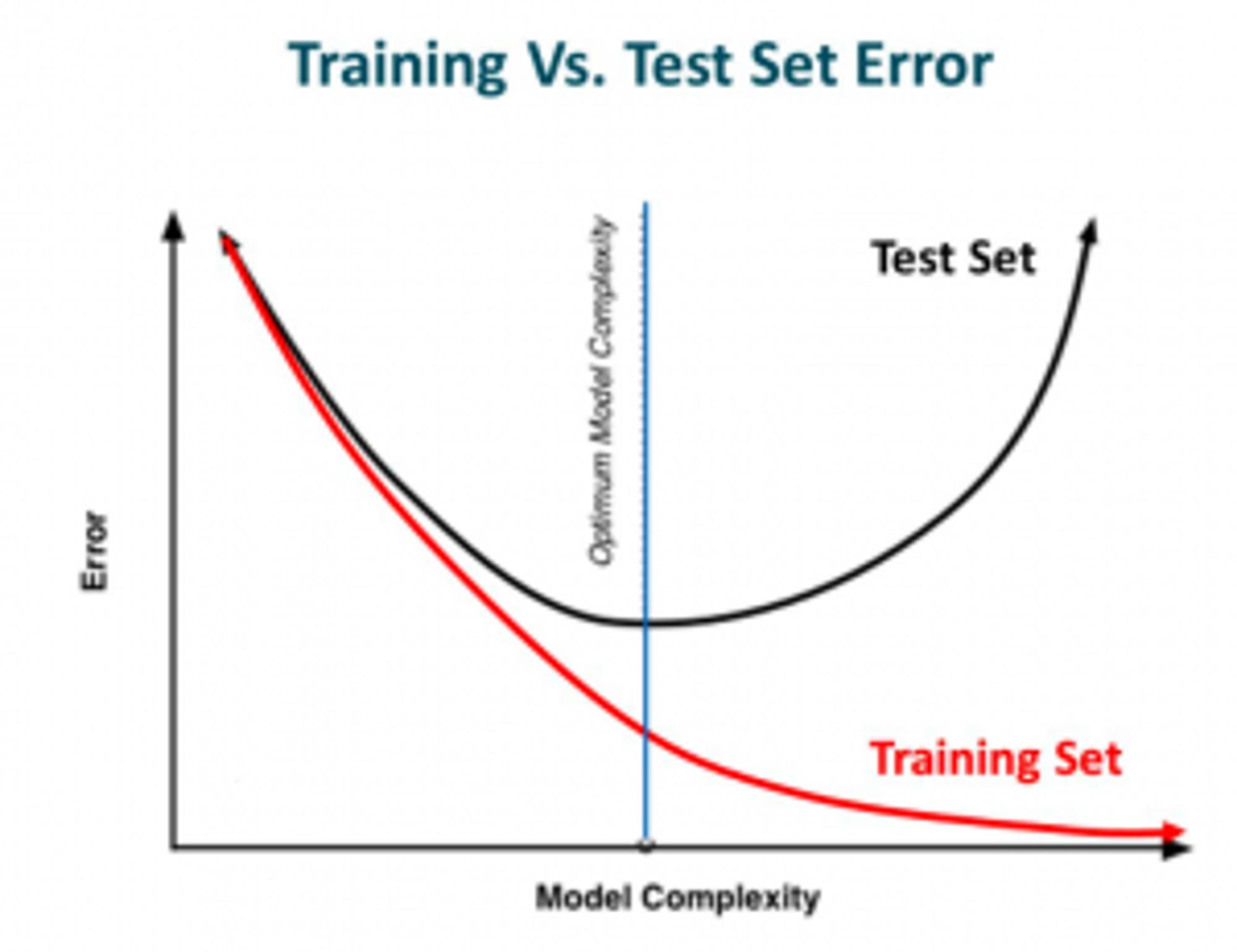 Training Vs. Test Set Error

Error

Optimum Model Complexity

Test Set

Training Set

Model Complexity